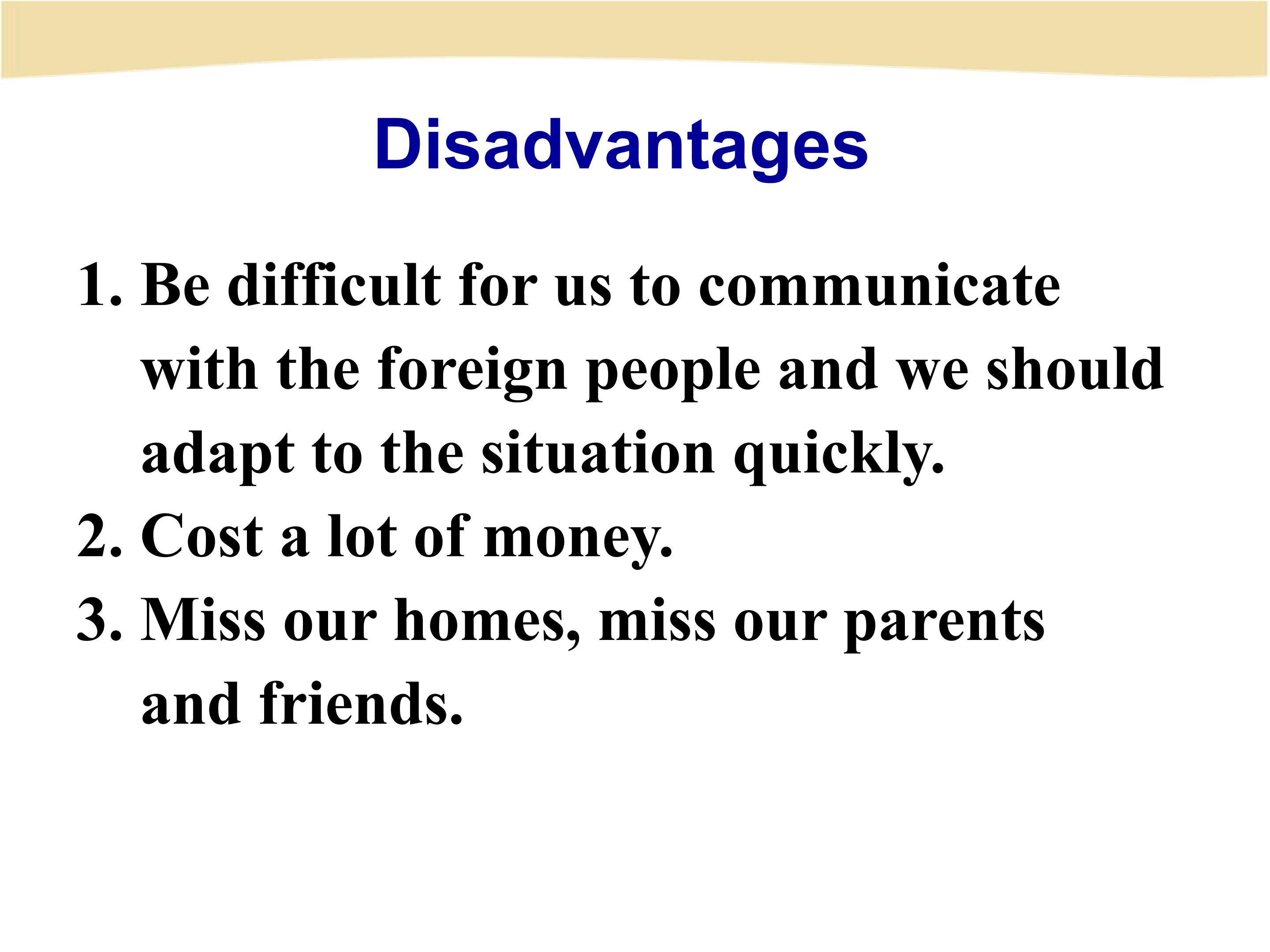 Disadvantages

1. Be difficult for us to communicate with the foreign people and we should adapt to the situation quickly.
2. Cost a lot of money.
3. Miss our homes, miss our parents and friends.